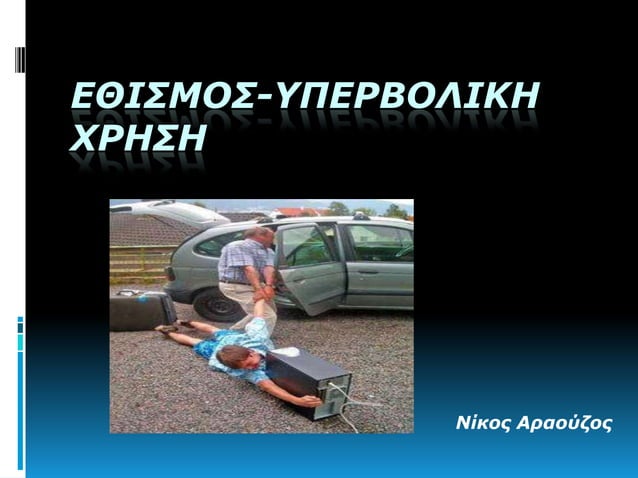 ΕΘΙΣΜΟΣ-ΥΠΕΡΒΟΛΙΚΗ ΧΡΗΣΗ

Νίκος Αραούζος